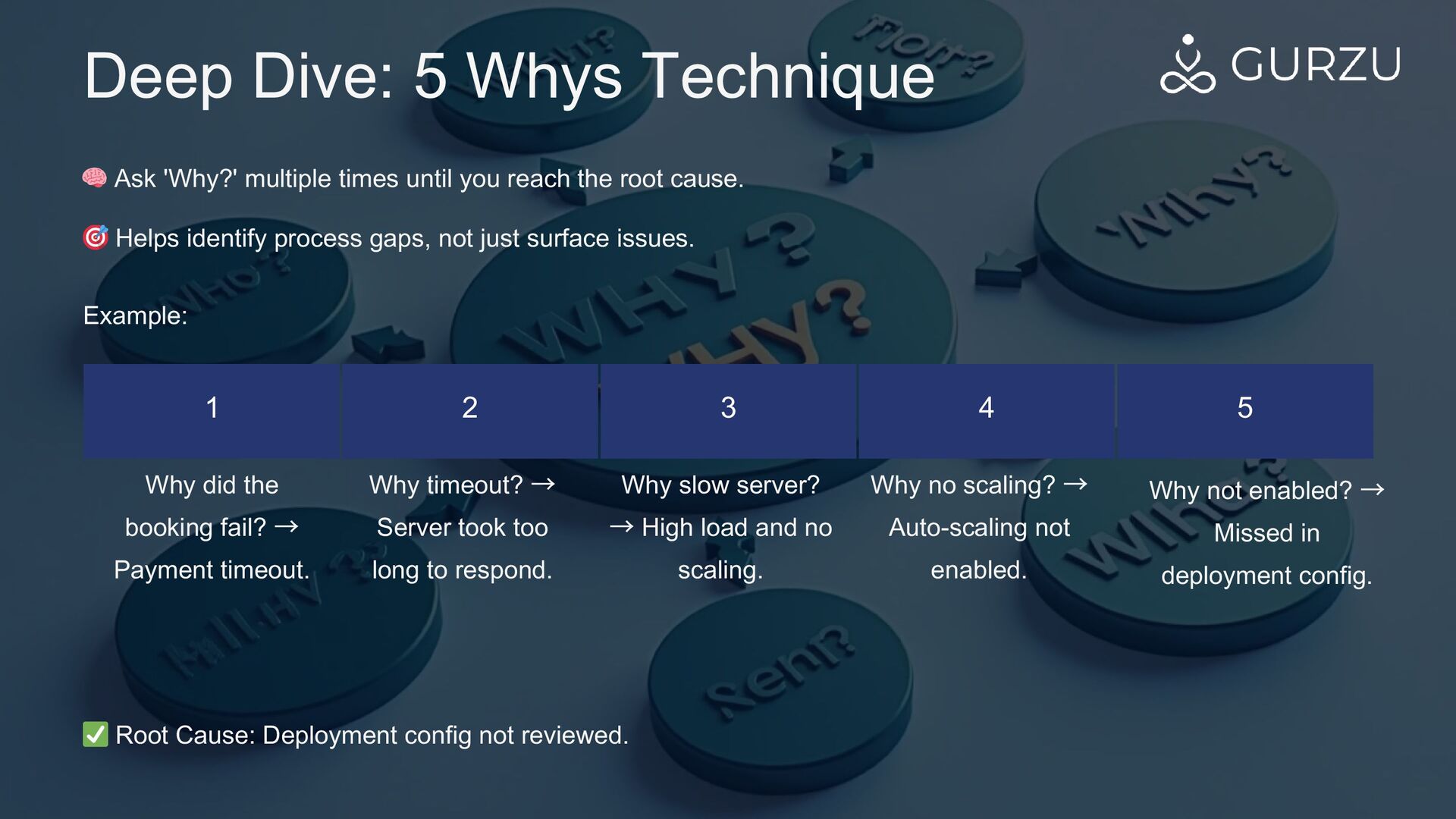 Deep Dive: 5 Whys Technique

GURZU

🧠 Ask 'Why?' multiple times until you reach the root cause.

🎯 Helps identify process gaps, not just surface issues.

Example:

| 1 | 2 | 3 | 4 | 5 |
|---|---|---|---|---|
| Why did the booking fail? → Payment timeout. | Why timeout? → Server took too long to respond. | Why slow server? → High load and no scaling. | Why no scaling? → Auto-scaling not enabled. | Why not enabled? → Missed in deployment config. |

✅ Root Cause: Deployment config not reviewed.